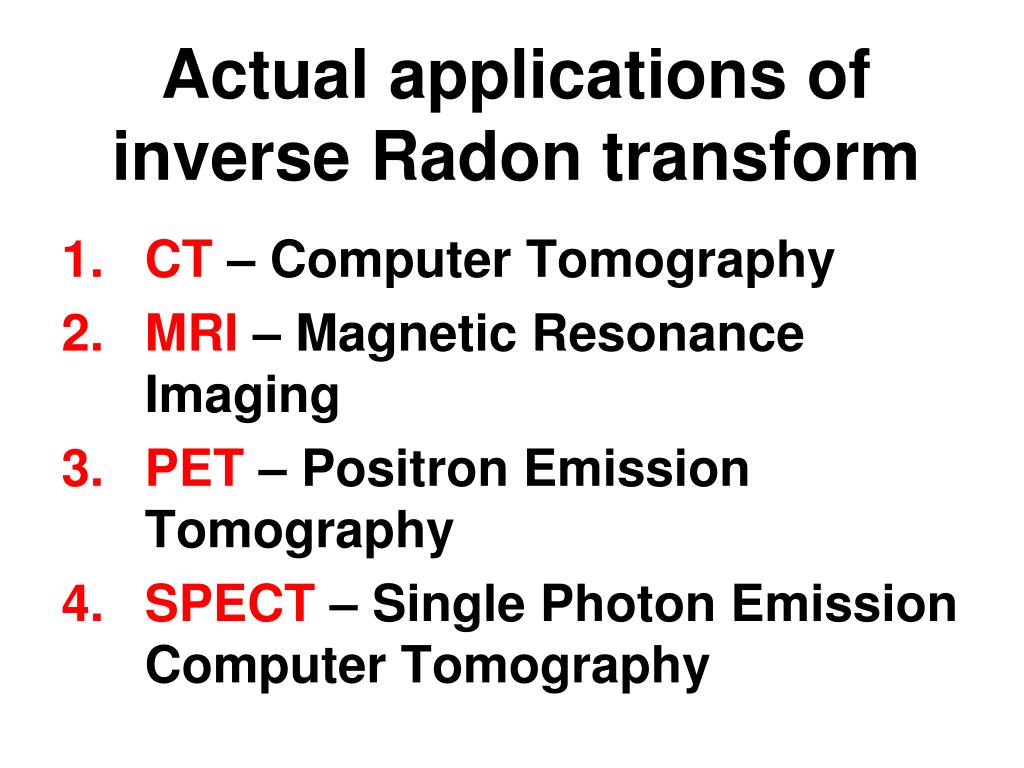 Actual applications of inverse Radon transform

1. CT – Computer Tomography
2. MRI – Magnetic Resonance Imaging
3. PET – Positron Emission Tomography
4. SPECT – Single Photon Emission Computer Tomography